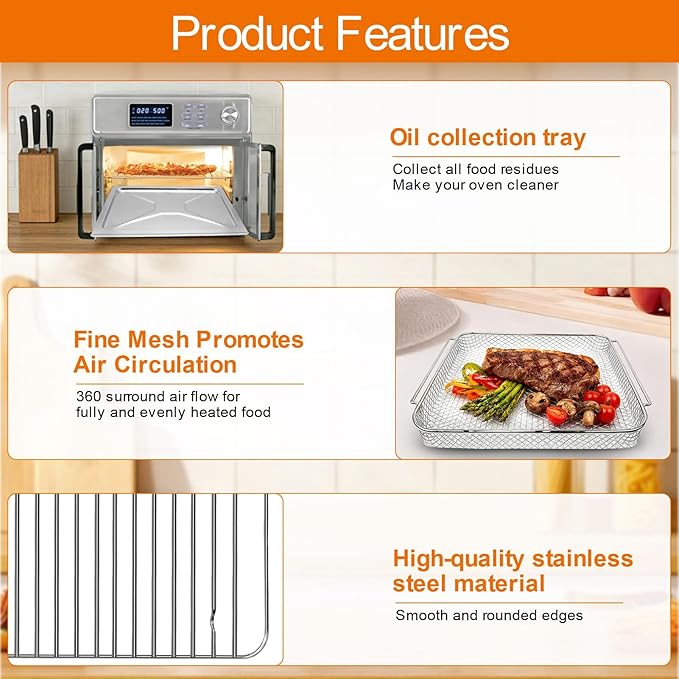 Product Features

020 500

Oil collection tray

Collect all food residues
Make your oven cleaner

Fine Mesh Promotes Air Circulation

360 surround air flow for fully and evenly heated food

High-quality stainless steel material

Smooth and rounded edges